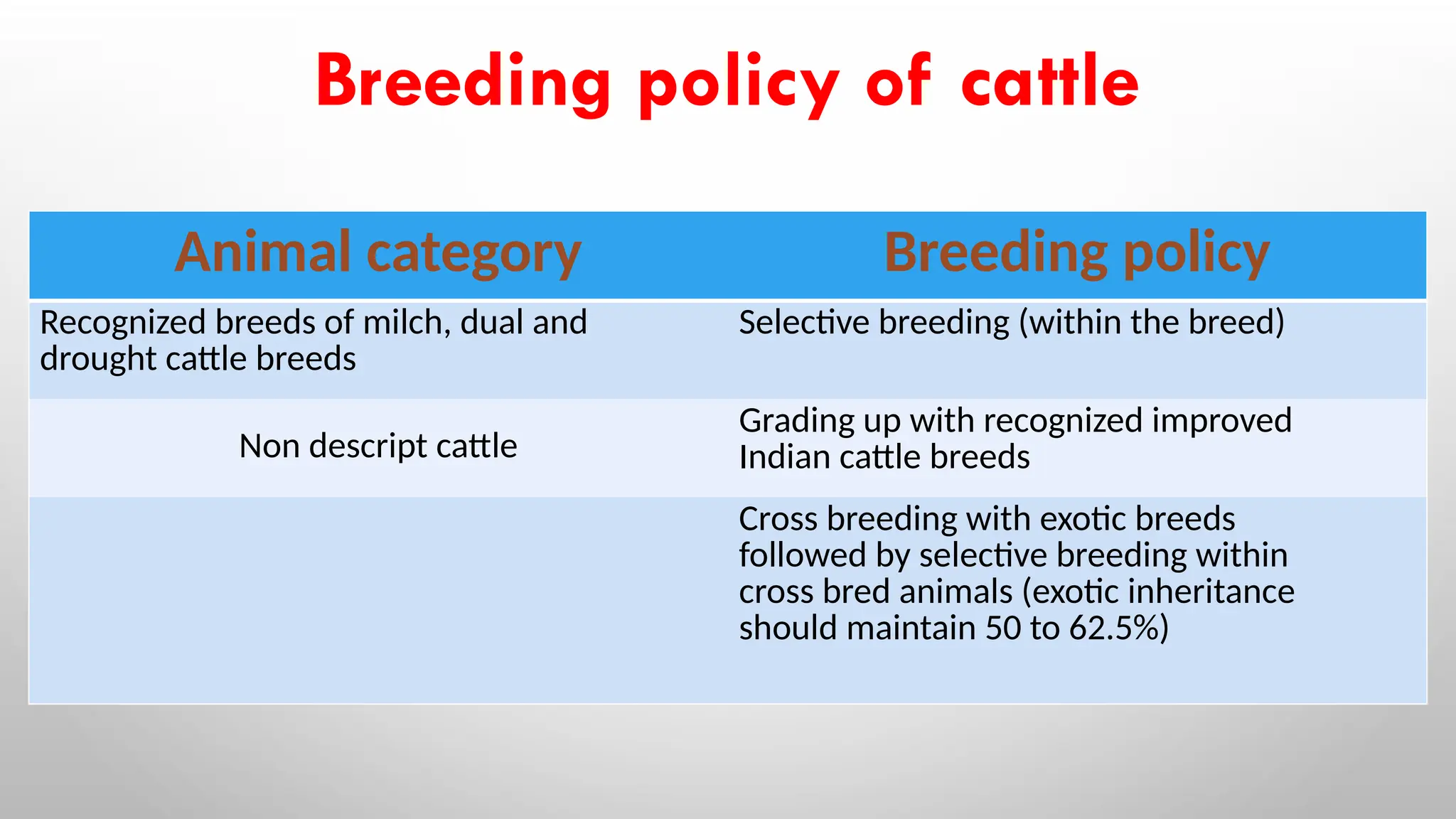 Breeding policy of cattle

| Animal category | Breeding policy |
|---|---|
| Recognized breeds of milch, dual and drought cattle breeds | Selective breeding (within the breed) |
| Non descript cattle | Grading up with recognized improved Indian cattle breeds |
| | Cross breeding with exotic breeds followed by selective breeding within cross bred animals (exotic inheritance should maintain 50 to 62.5%) |